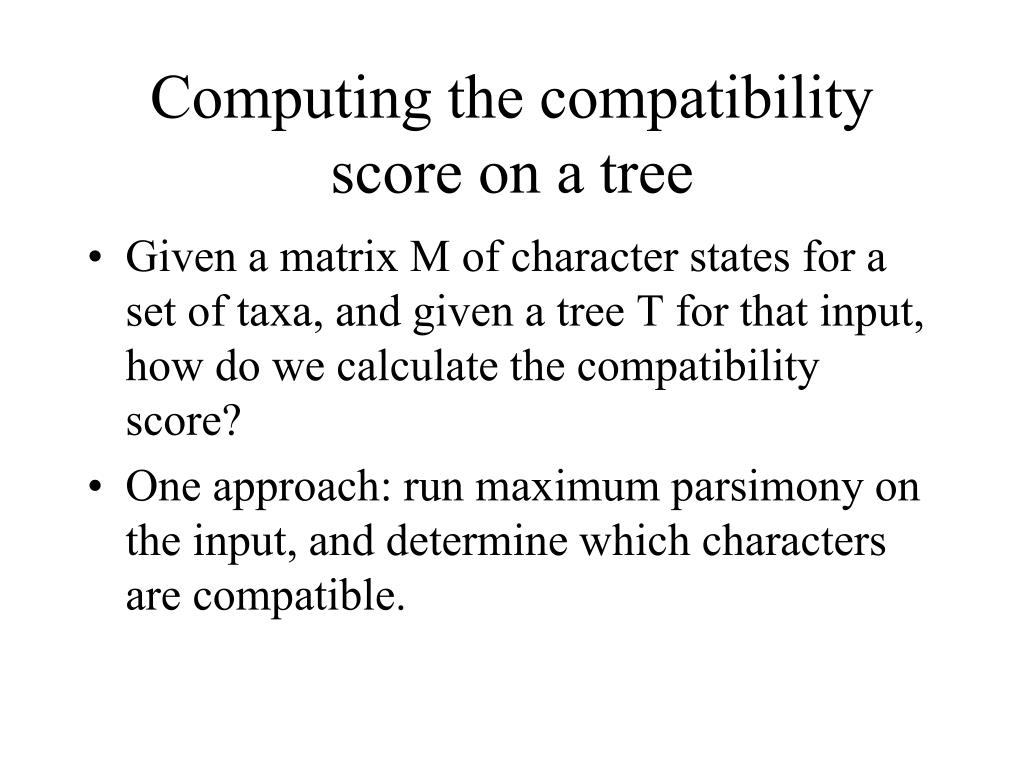 Computing the compatibility score on a tree

• Given a matrix M of character states for a set of taxa, and given a tree T for that input, how do we calculate the compatibility score?

• One approach: run maximum parsimony on the input, and determine which characters are compatible.